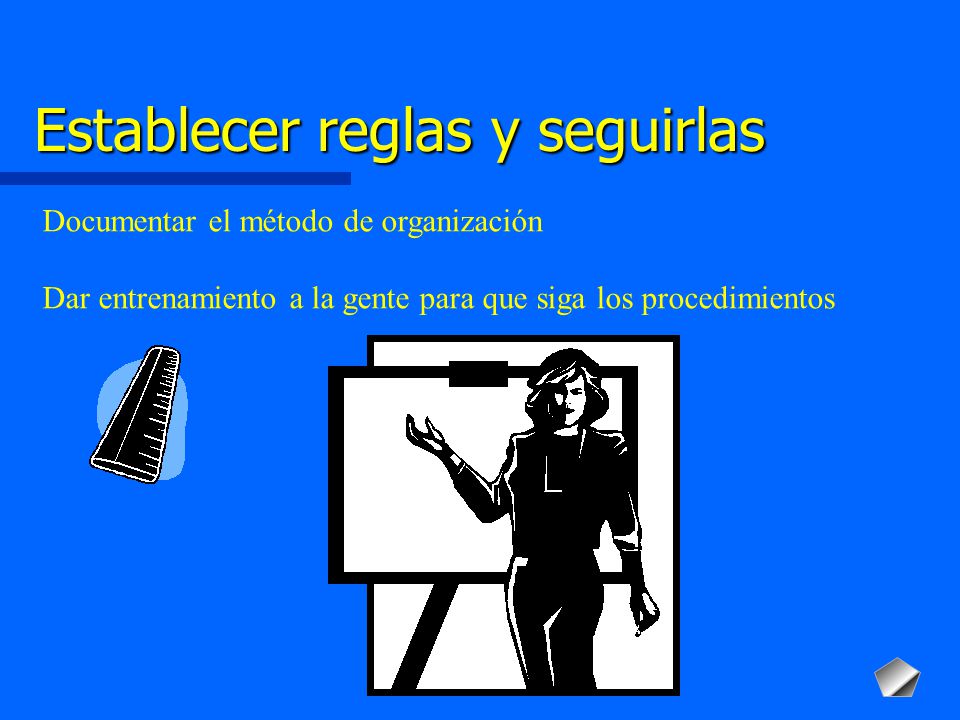 Establecer reglas y seguirlas

Documentar el método de organización

Dar entrenamiento a la gente para que siga los procedimientos